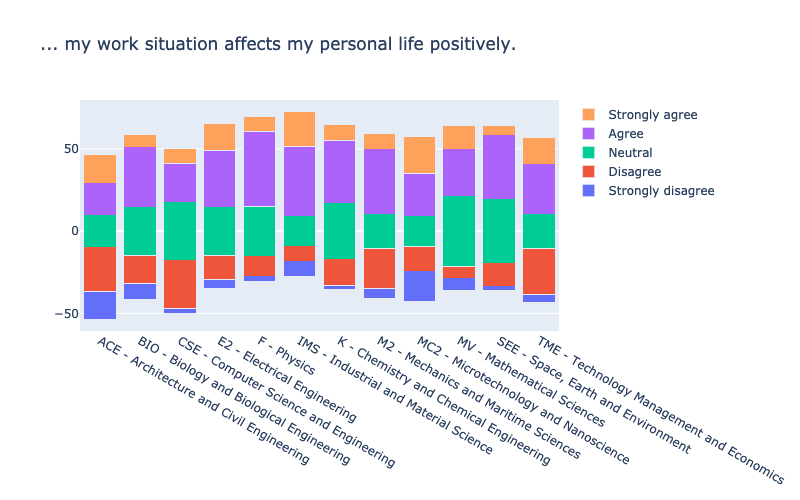 ... my work situation affects my personal life positively.

Strongly agree
Agree
Neutral
Disagree
Strongly disagree

50
0
−50

ACE - Architecture and Civil Engineering
BIO - Biology and Biological Engineering
CSE - Computer Science and Engineering
E2 - Electrical Engineering
F - Physics
IMS - Industrial and Material Science
K - Chemistry and Chemical Engineering
M2 - Mechanics and Maritime Sciences
MC2 - Microtechnology and Nanoscience
MV - Mathematical Sciences
SEE - Space, Earth and Environment
TME - Technology Management and Economics